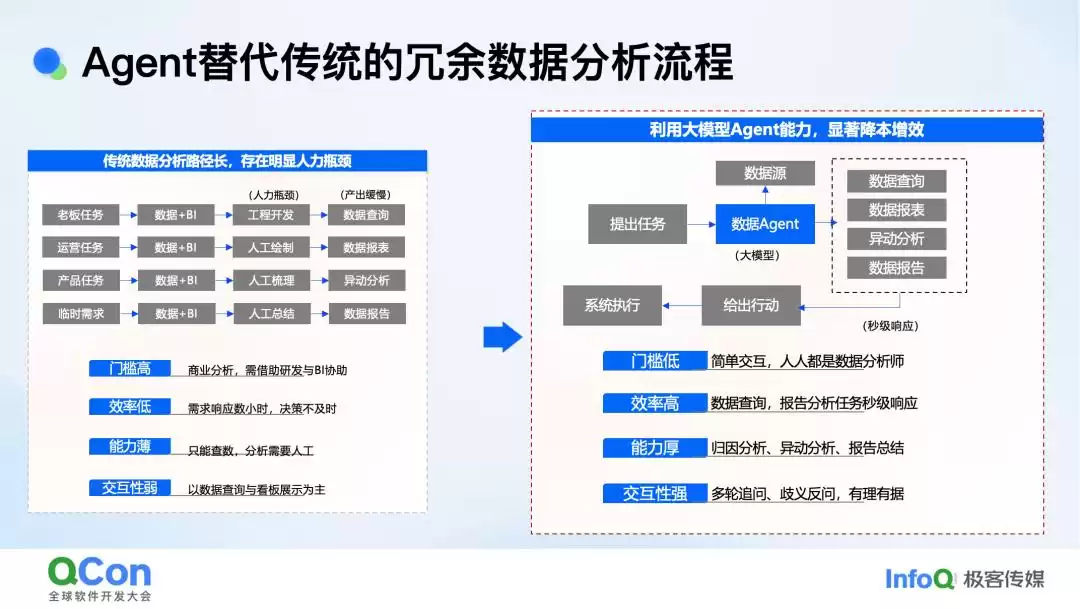 Agent替代传统的冗余数据分析流程

传统数据分析路径长，存在明显人力瓶颈

(人力瓶颈) (产出缓慢)

老板任务 数据+BI 工程开发 数据查询

运营任务 数据+BI 人工绘制 数据报表

产品任务 数据+BI 人工梳理 异动分析

临时需求 数据+BI 人工总结 数据报告

门槛高 商业分析，需借助研发与BI协助

效率低 需求响应数小时，决策不及时

能力薄 只能查数，分析需要人工

交互性弱 以数据查询与看板展示为主

利用大模型Agent能力，显著降本增效

数据源

提出任务 数据Agent (大模型)

数据查询
数据报表
异动分析
数据报告

系统执行 给出行动

(秒级响应)

门槛低 简单交互，人人都是数据分析师

效率高 数据查询，报告分析任务秒级响应

能力厚 归因分析、异动分析、报告总结

交互性强 多轮追问、歧义反问，有理有据

QCon 全球软件开发大会

InfoQ 极客传媒